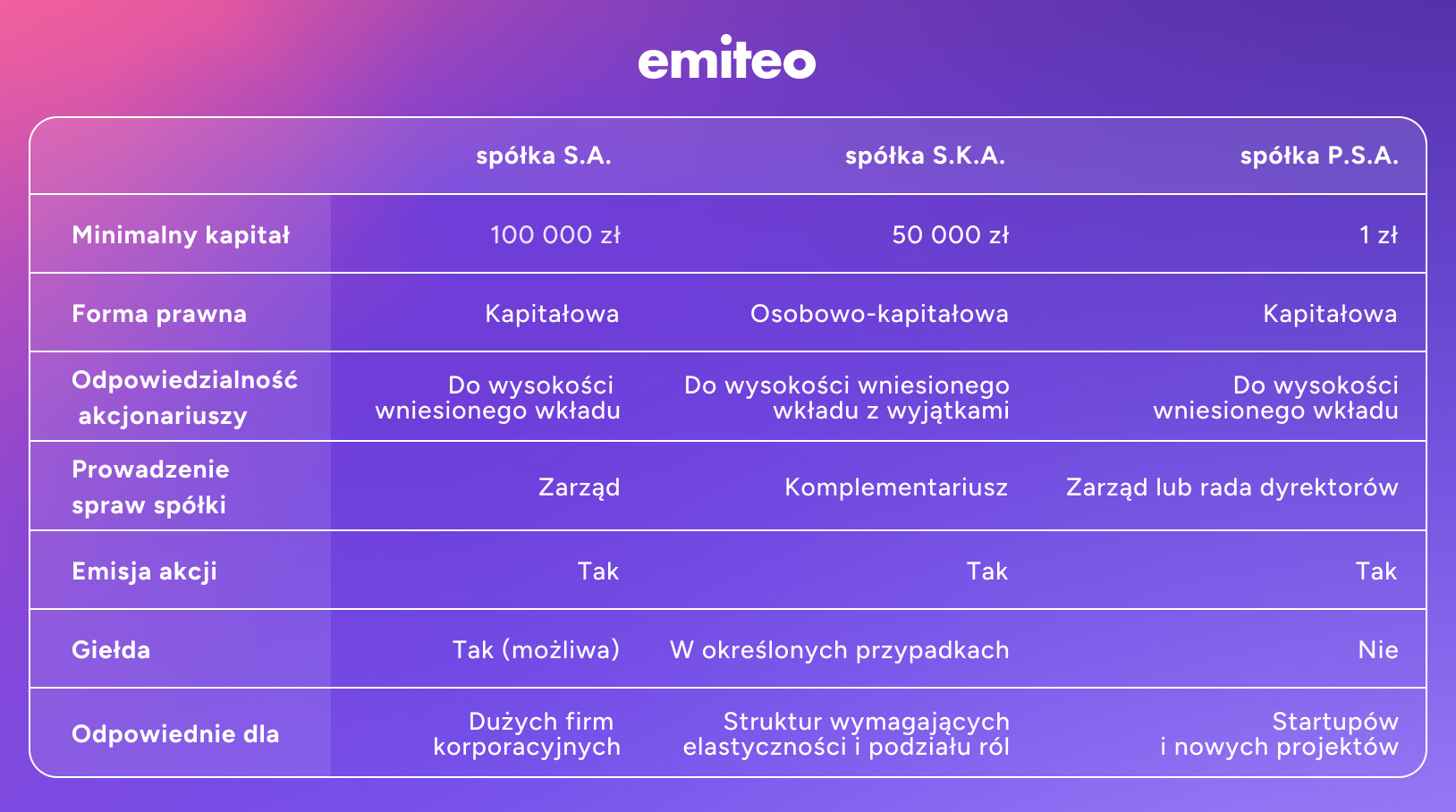 emiteo

|  | spółka S.A. | spółka S.K.A. | spółka P.S.A. |
|---|---|---|---|
| Minimalny kapitał | 100 000 zł | 50 000 zł | 1 zł |
| Forma prawna | Kapitałowa | Osobowo-kapitałowa | Kapitałowa |
| Odpowiedzialność akcjonariuszy | Do wysokości wniesionego wkładu | Do wysokości wniesionego wkładu z wyjątkami | Do wysokości wniesionego wkładu |
| Prowadzenie spraw spółki | Zarząd | Komplementariusz | Zarząd lub rada dyrektorów |
| Emisja akcji | Tak | Tak | Tak |
| Giełda | Tak (możliwa) | W określonych przypadkach | Nie |
| Odpowiednie dla | Dużych firm korporacyjnych | Struktur wymagających elastyczności i podziału ról | Startupów i nowych projektów |